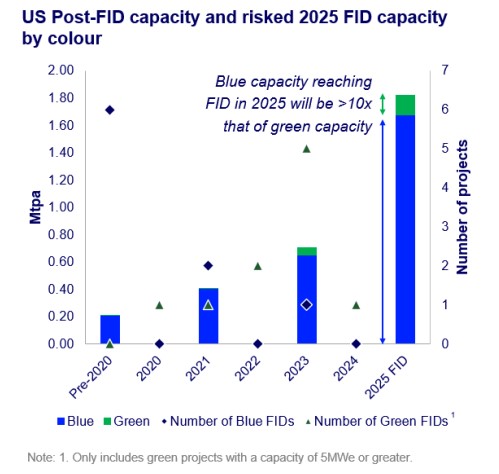 US Post-FID capacity and risked 2025 FID capacity by colour

Blue capacity reaching FID in 2025 will be >10x that of green capacity

Mtpa

2.00
1.80
1.60
1.40
1.20
1.00
0.80
0.60
0.40
0.20
0.00

Number of projects

7
6
5
4
3
2
1
0

Pre-2020
2020
2021
2022
2023
2024
2025 FID

Blue Green Number of Blue FIDs Number of Green FIDs $^1$

Note: 1. Only includes green projects with a capacity of 5MWe or greater.